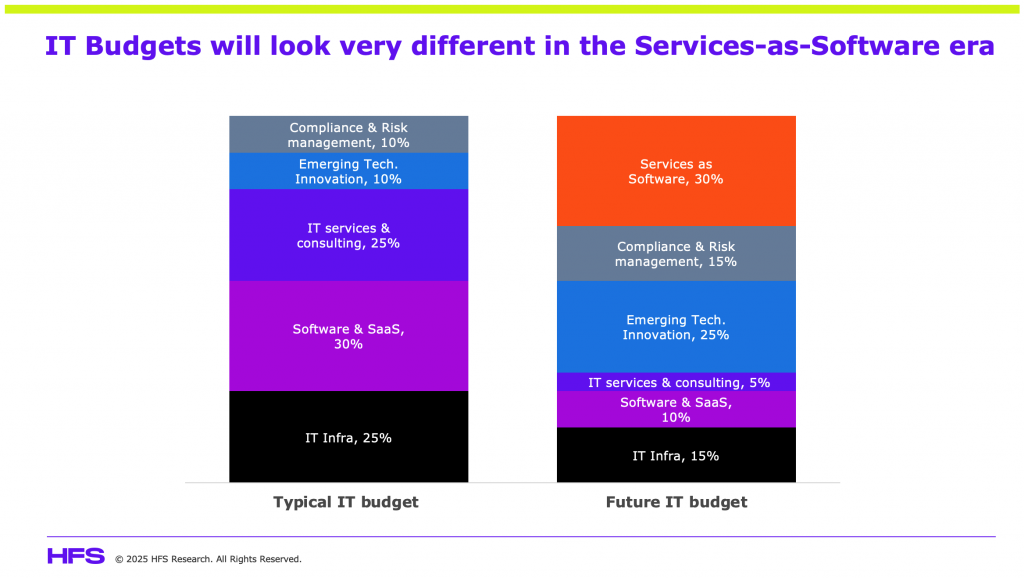 IT Budgets will look very different in the Services-as-Software era

Compliance & Risk management, 10%

Emerging Tech. Innovation, 10%

IT services & consulting, 25%

Software & SaaS, 30%

IT Infra, 25%

Typical IT budget

Services as Software, 30%

Compliance & Risk management, 15%

Emerging Tech. Innovation, 25%

IT services & consulting, 5%

Software & SaaS, 10%

IT Infra, 15%

Future IT budget

HFS © 2025 HFS Research. All Rights Reserved.